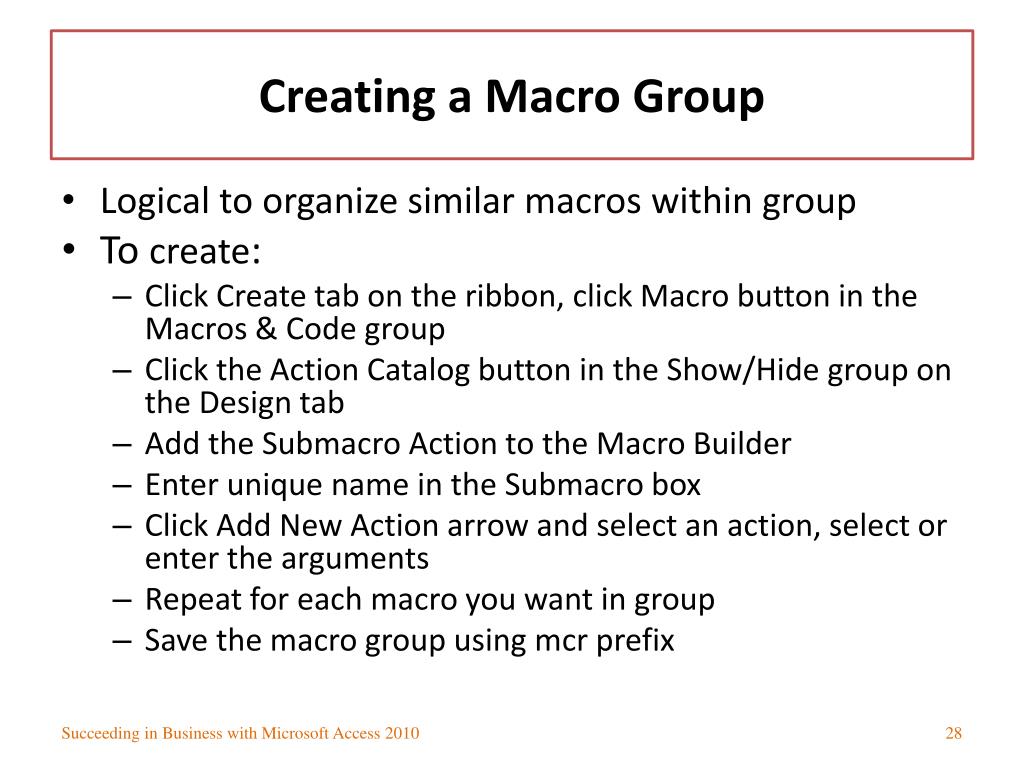 Creating a Macro Group

• Logical to organize similar macros within group
• To create:
 – Click Create tab on the ribbon, click Macro button in the Macros & Code group
 – Click the Action Catalog button in the Show/Hide group on the Design tab
 – Add the Submacro Action to the Macro Builder
 – Enter unique name in the Submacro box
 – Click Add New Action arrow and select an action, select or enter the arguments
 – Repeat for each macro you want in group
 – Save the macro group using mcr prefix

Succeeding in Business with Microsoft Access 2010

28